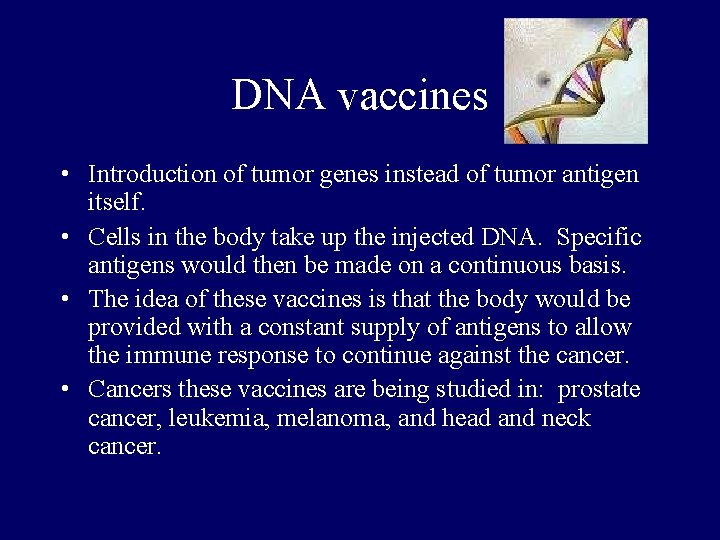 DNA vaccines

• Introduction of tumor genes instead of tumor antigen itself.
• Cells in the body take up the injected DNA. Specific antigens would then be made on a continuous basis.
• The idea of these vaccines is that the body would be provided with a constant supply of antigens to allow the immune response to continue against the cancer.
• Cancers these vaccines are being studied in: prostate cancer, leukemia, melanoma, and head and neck cancer.